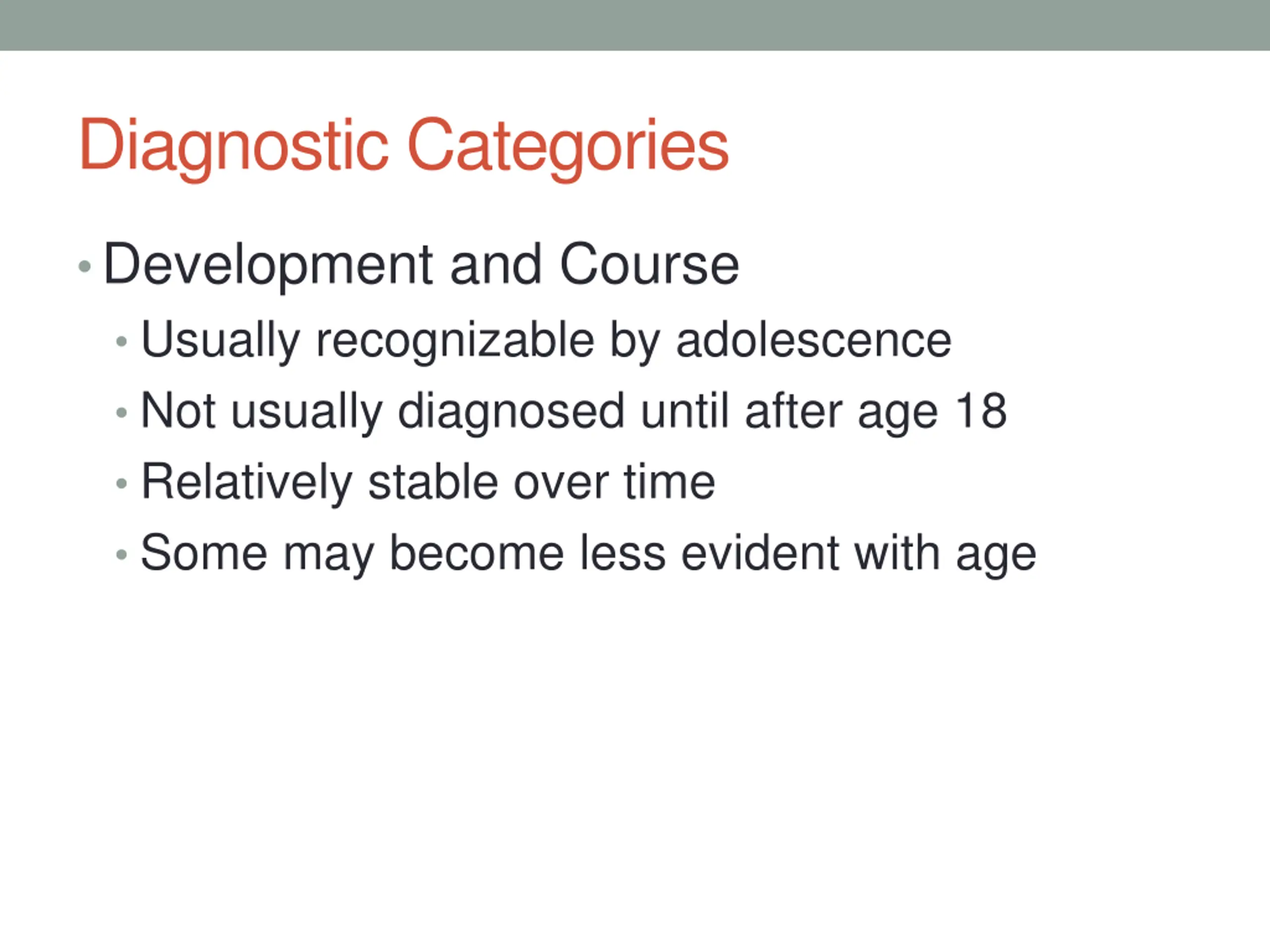 Diagnostic Categories

• Development and Course
  • Usually recognizable by adolescence
  • Not usually diagnosed until after age 18
  • Relatively stable over time
  • Some may become less evident with age